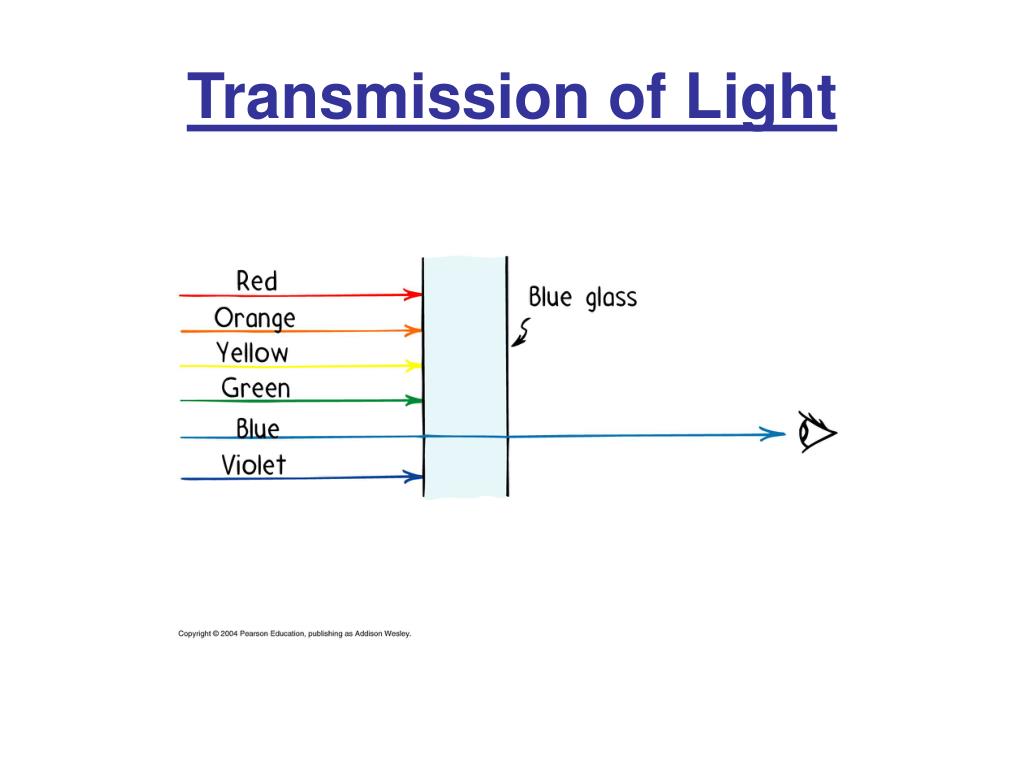 Transmission of Light

Red
Orange
Yellow
Green
Blue
Violet

Blue glass

Copyright © 2004 Pearson Education, publishing as Addison Wesley.